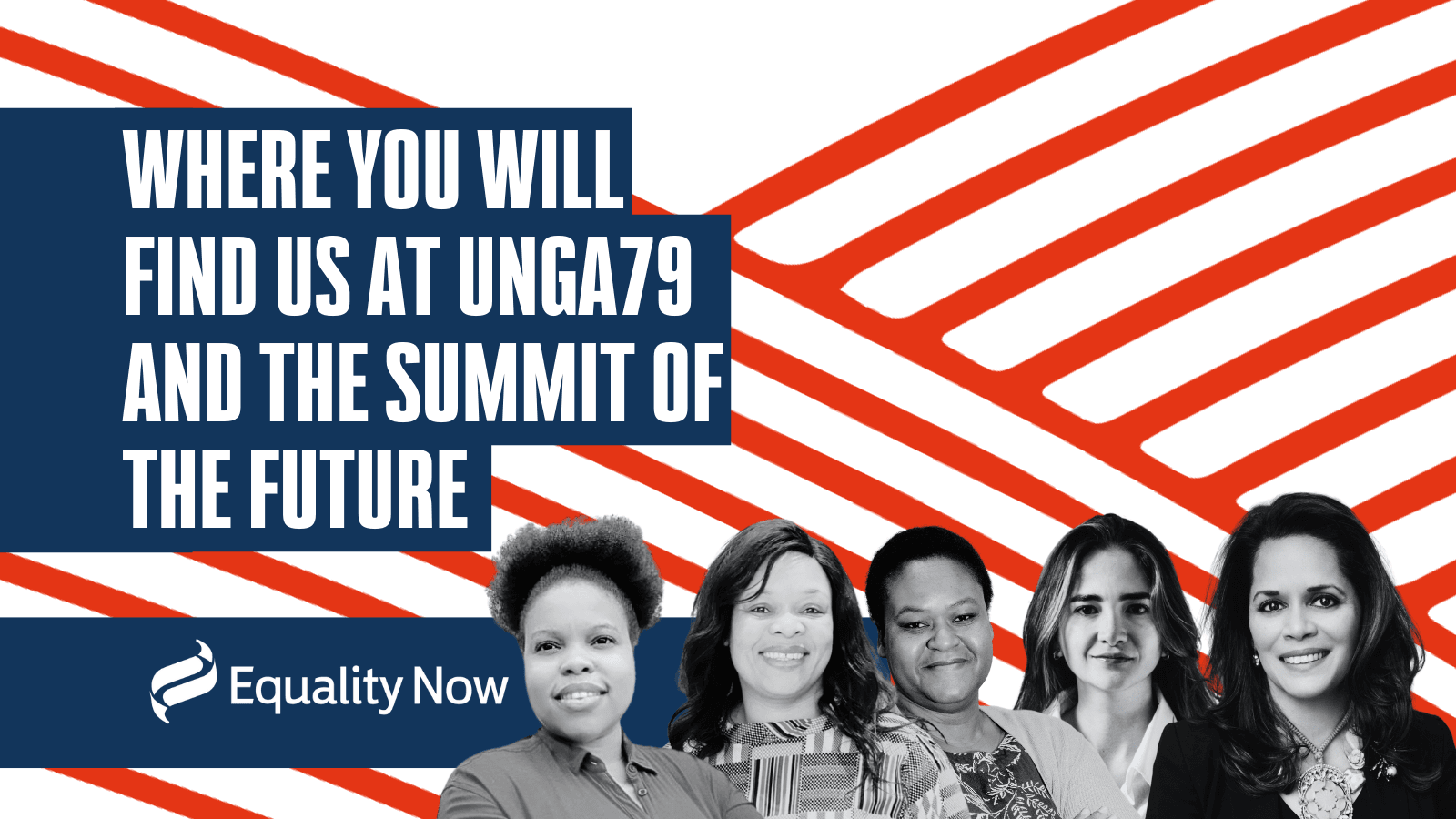 WHERE YOU WILL FIND US AT UNGA79 AND THE SUMMIT OF THE FUTURE

Equality Now